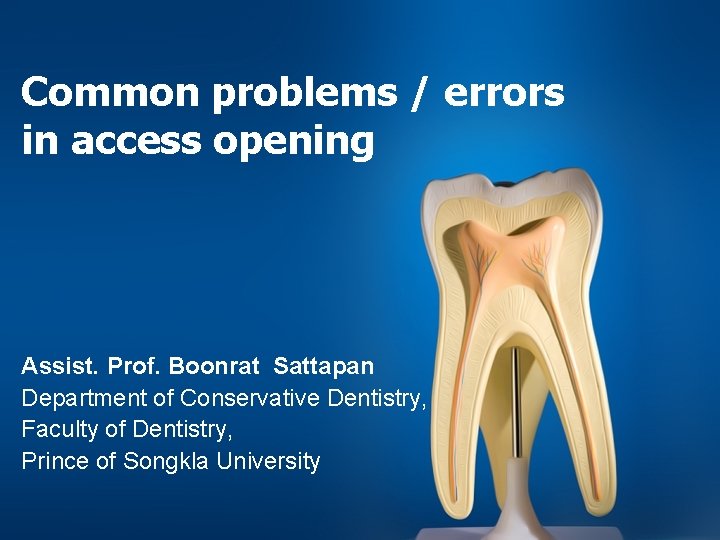 Common problems / errors in access opening

Assist. Prof. Boonrat Sattapan
Department of Conservative Dentistry,
Faculty of Dentistry,
Prince of Songkla University